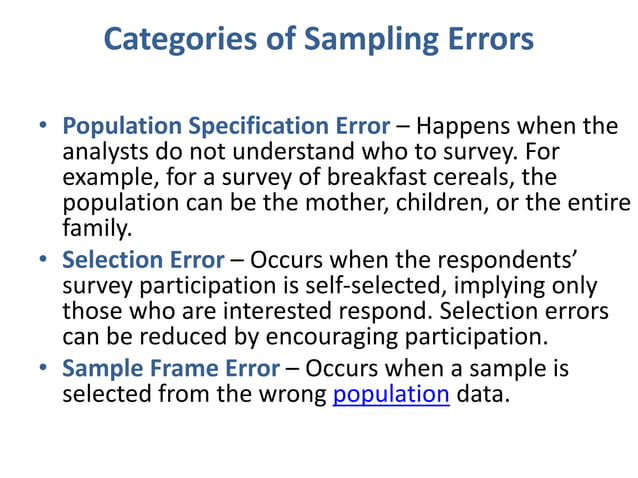 Categories of Sampling Errors

• Population Specification Error – Happens when the analysts do not understand who to survey. For example, for a survey of breakfast cereals, the population can be the mother, children, or the entire family.
• Selection Error – Occurs when the respondents' survey participation is self-selected, implying only those who are interested respond. Selection errors can be reduced by encouraging participation.
• Sample Frame Error – Occurs when a sample is selected from the wrong population data.